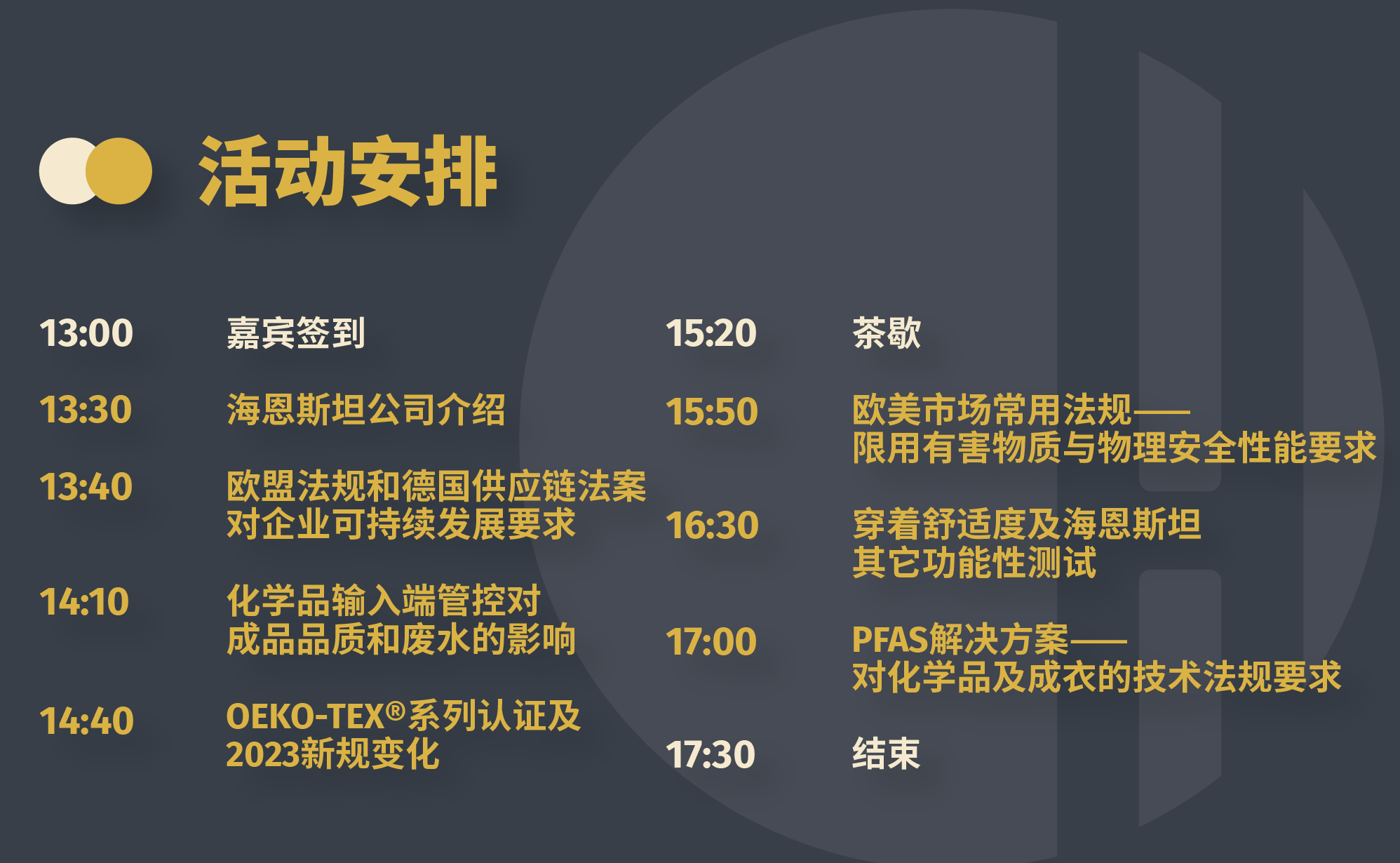 活动安排

13:00 嘉宾签到

13:30 海恩斯坦公司介绍

13:40 欧盟法规和德国供应链法案对企业可持续发展要求

14:10 化学品输入端管控对成品品质和废水的影响

14:40 OEKO-TEX®系列认证及2023新规变化

15:20 茶歇

15:50 欧美市场常用法规——限用有害物质与物理安全性能要求

16:30 穿着舒适度及海恩斯坦其它功能性测试

17:00 PFAS解决方案——对化学品及成衣的技术法规要求

17:30 结束